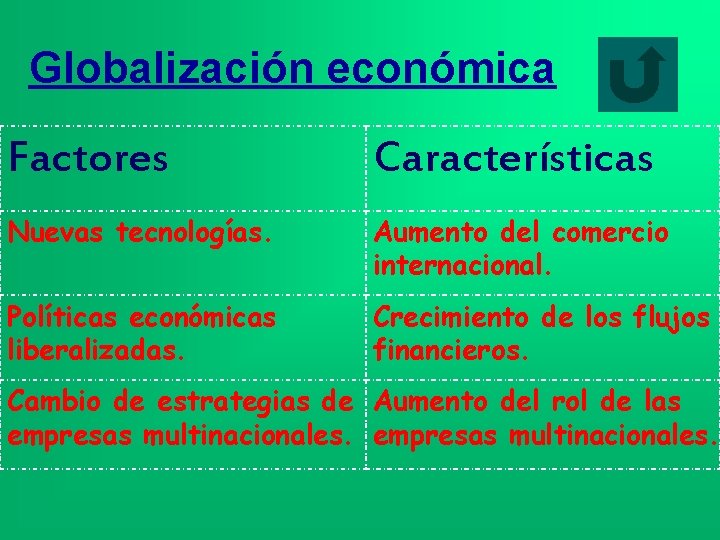 Globalización económica

| Factores | Características |
|---|---|
| Nuevas tecnologías. | Aumento del comercio internacional. |
| Políticas económicas liberalizadas. | Crecimiento de los flujos financieros. |
| Cambio de estrategias de empresas multinacionales. | Aumento del rol de las empresas multinacionales. |